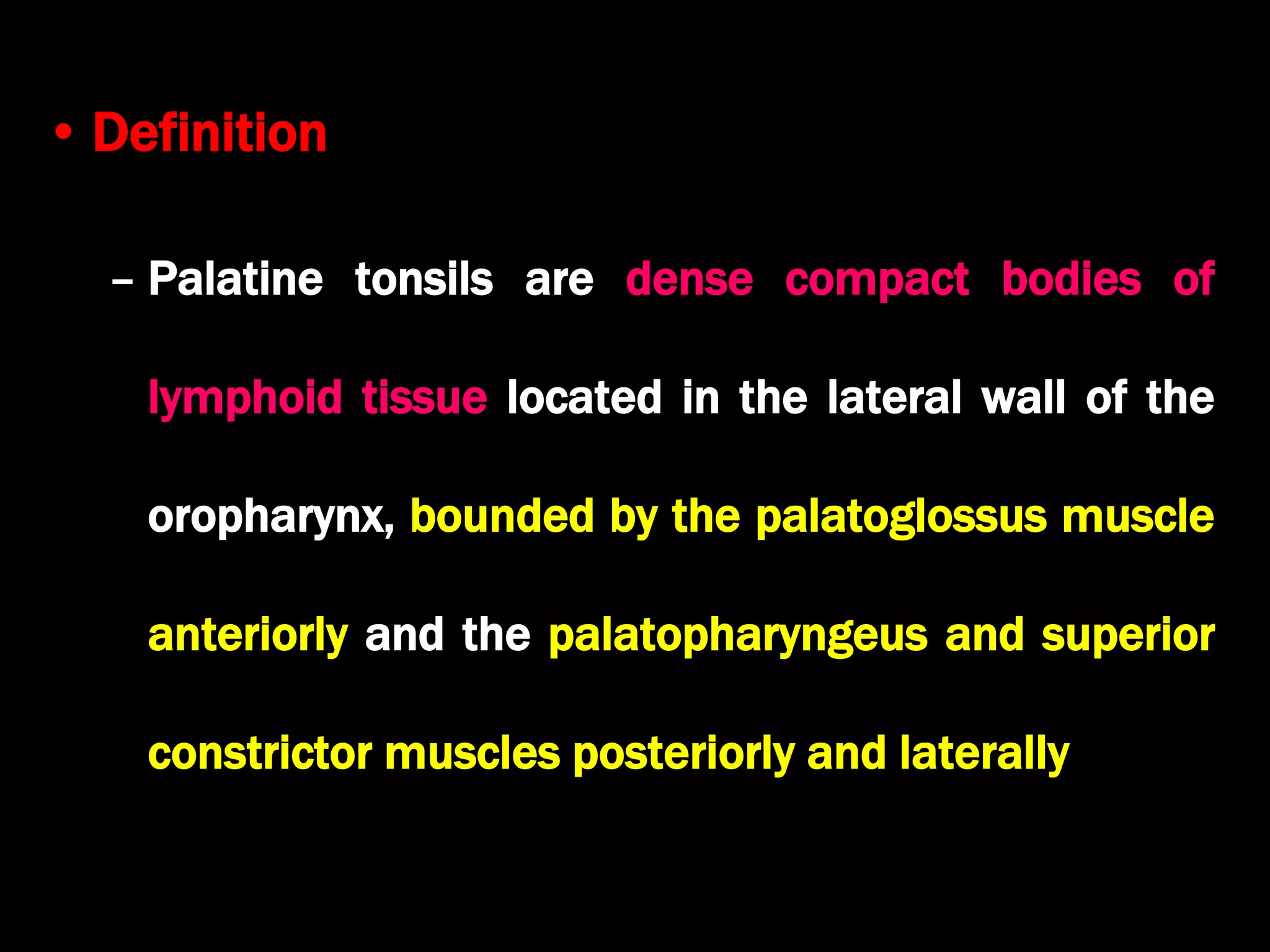 • Definition

– Palatine tonsils are dense compact bodies of lymphoid tissue located in the lateral wall of the oropharynx, bounded by the palatoglossus muscle anteriorly and the palatopharyngeus and superior constrictor muscles posteriorly and laterally